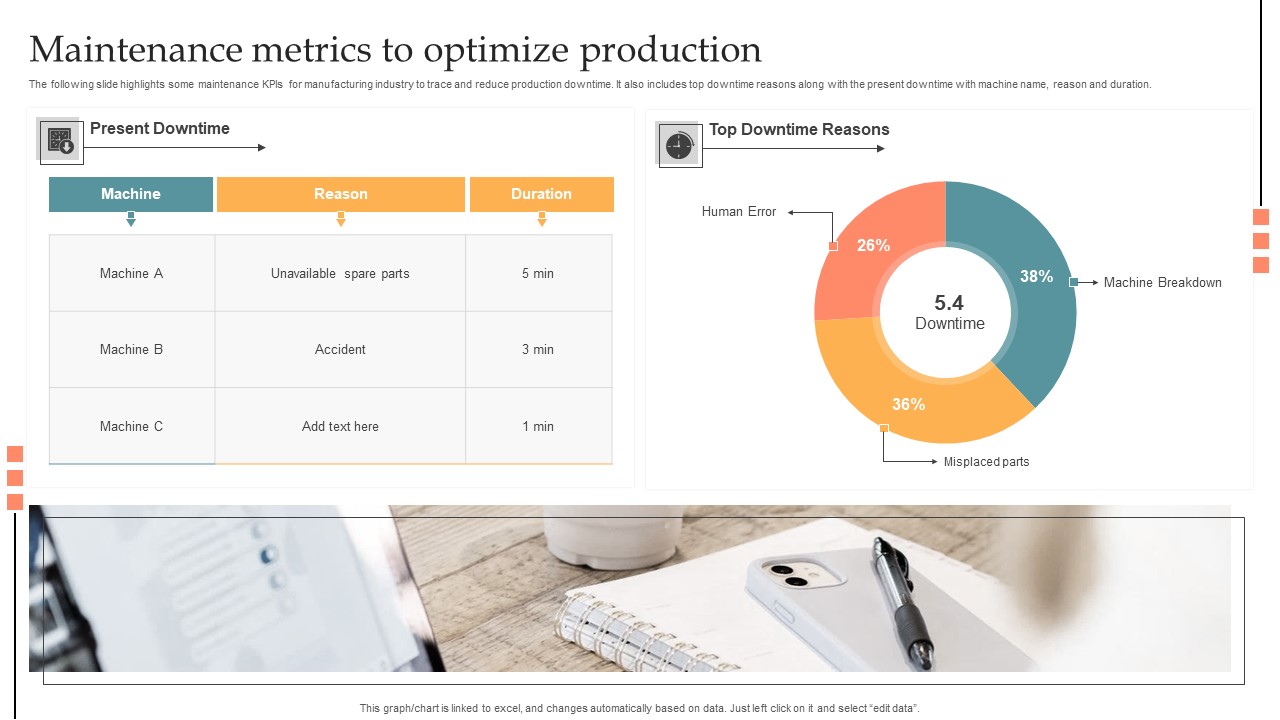 Maintenance metrics to optimize production

The following slide highlights some maintenance KPIs for manufacturing industry to trace and reduce production downtime. It also includes top downtime reasons along with the present downtime with machine name, reason and duration.

Present Downtime

| Machine | Reason | Duration |
|---|---|---|
| Machine A | Unavailable spare parts | 5 min |
| Machine B | Accident | 3 min |
| Machine C | Add text here | 1 min |

Top Downtime Reasons

Human Error
26%
38%
Machine Breakdown
5.4
Downtime
36%
Misplaced parts

This graph/chart is linked to excel, and changes automatically based on data. Just left click on it and select "edit data".